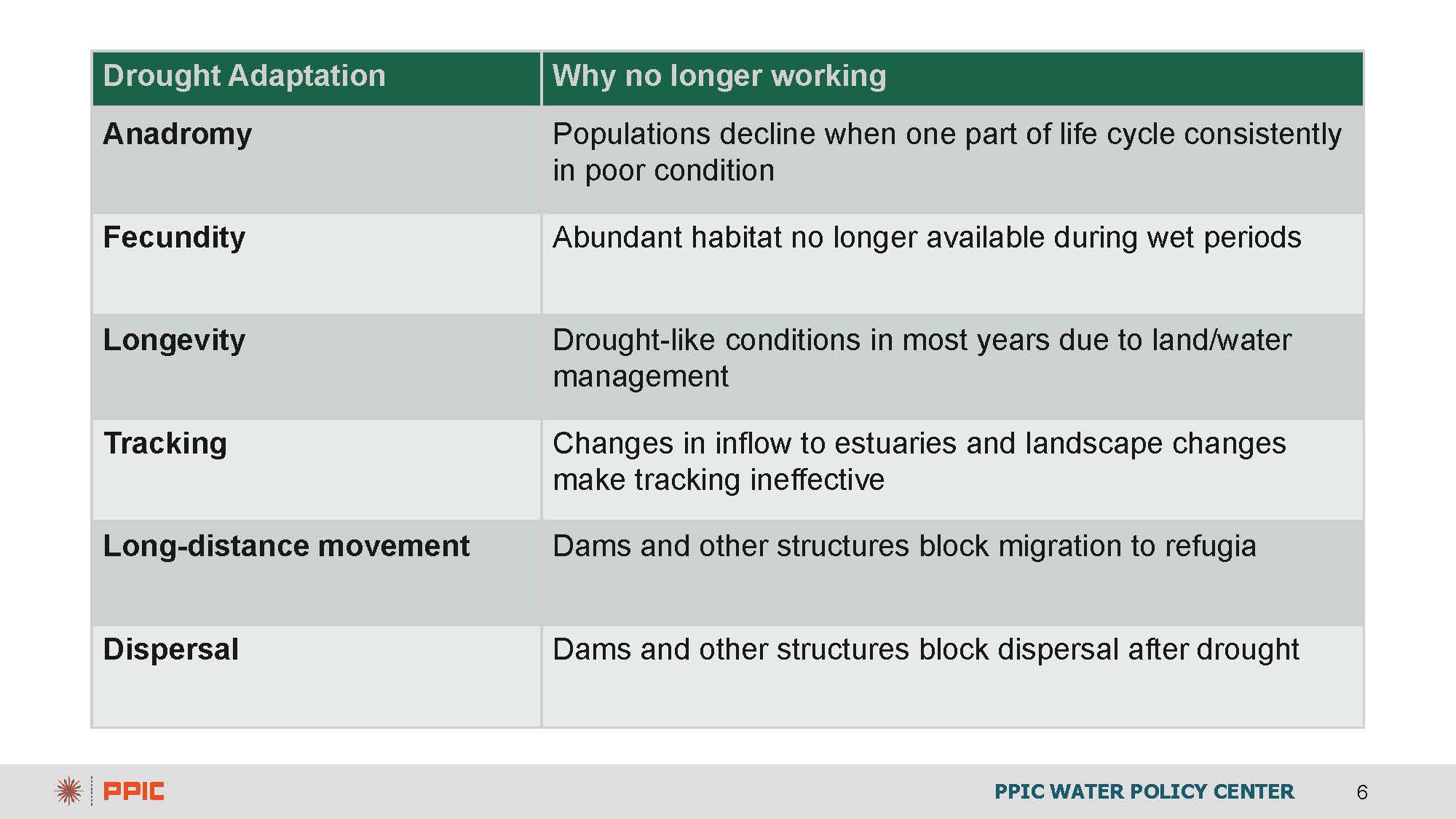 | Drought Adaptation | Why no longer working |
|---|---|
| Anadromy | Populations decline when one part of life cycle consistently in poor condition |
| Fecundity | Abundant habitat no longer available during wet periods |
| Longevity | Drought-like conditions in most years due to land/water management |
| Tracking | Changes in inflow to estuaries and landscape changes make tracking ineffective |
| Long-distance movement | Dams and other structures block migration to refugia |
| Dispersal | Dams and other structures block dispersal after drought |

PPIC

PPIC WATER POLICY CENTER 6